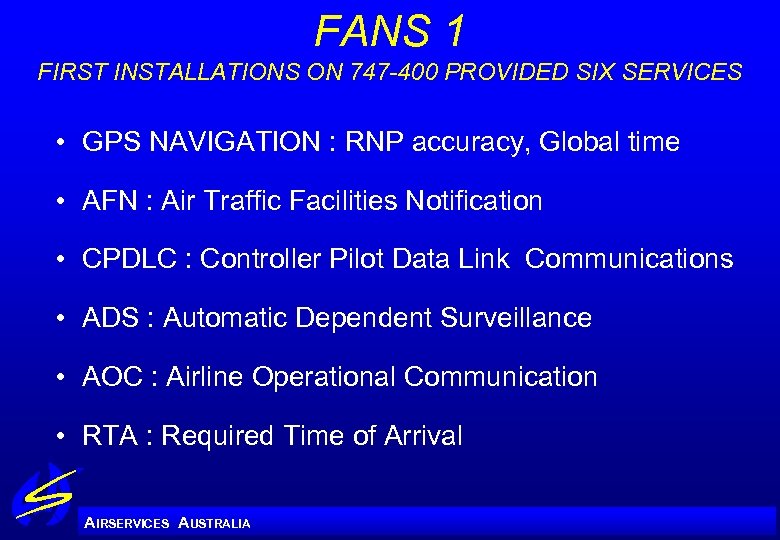 FANS 1

FIRST INSTALLATIONS ON 747-400 PROVIDED SIX SERVICES

• GPS NAVIGATION : RNP accuracy, Global time

• AFN : Air Traffic Facilities Notification

• CPDLC : Controller Pilot Data Link Communications

• ADS : Automatic Dependent Surveillance

• AOC : Airline Operational Communication

• RTA : Required Time of Arrival

AIRSERVICES AUSTRALIA